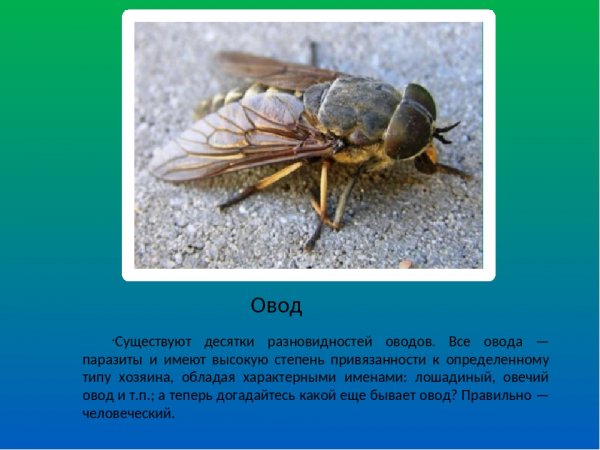 Овод

·Существуют десятки разновидностей оводов. Все овода — паразиты и имеют высокую степень привязанности к определенному типу хозяина, обладая характерными именами: лошадиный, овечий овод и т.п.; а теперь догадайтесь какой еще бывает овод? Правильно — человеческий.